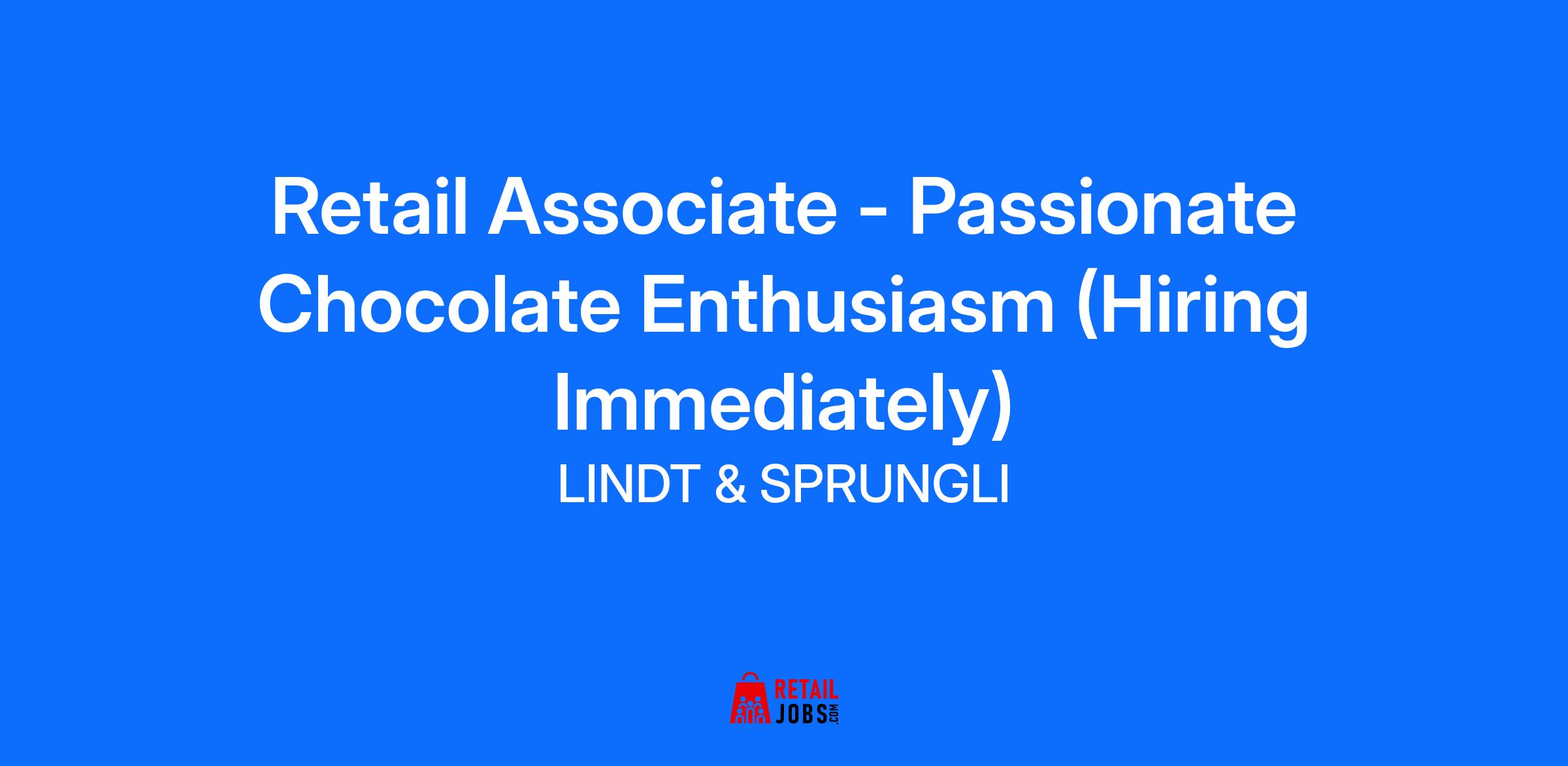 Retail Associate - Passionate Chocolate Enthusiasm (Hiring Immediately)

LINDT & SPRUNGLI

RETAIL JOBS.COM